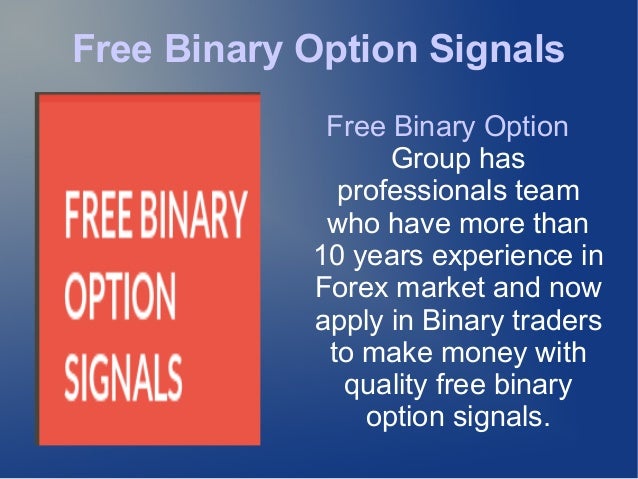 Free Binary Option Signals

FREE BINARY OPTION SIGNALS

Free Binary Option Group has professionals team who have more than 10 years experience in Forex market and now apply in Binary traders to make money with quality free binary option signals.